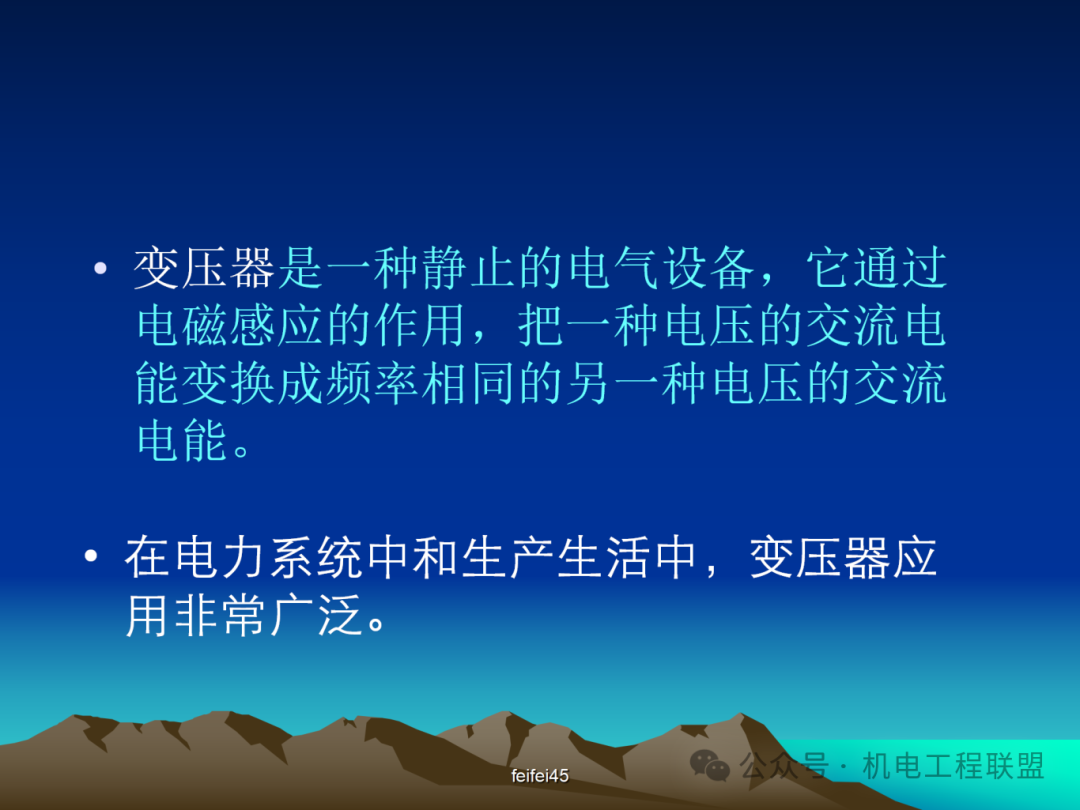 • 变压器是一种静止的电气设备，它通过电磁感应的作用，把一种电压的交流电能变换成频率相同的另一种电压的交流电能。

• 在电力系统中和生产生活中，变压器应用非常广泛。

feifei45

公众号 · 机电工程联盟